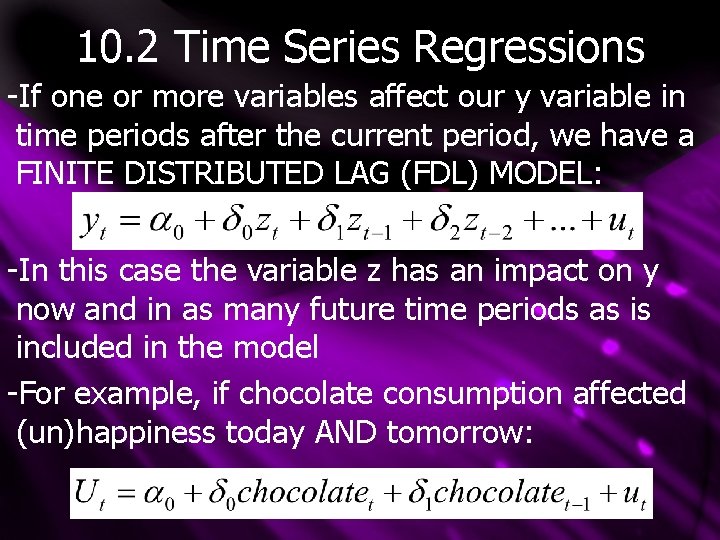 10.2 Time Series Regressions

-If one or more variables affect our y variable in time periods after the current period, we have a FINITE DISTRIBUTED LAG (FDL) MODEL:

$y_t = \alpha_0 + \delta_0 z_t + \delta_1 z_{t-1} + \delta_2 z_{t-2} + ... + u_t$

-In this case the variable z has an impact on y now and in as many future time periods as is included in the model

-For example, if chocolate consumption affected (un)happiness today AND tomorrow:

$U_t = \alpha_0 + \delta_0 chocolate_t + \delta_1 chocolate_{t-1} + u_t$